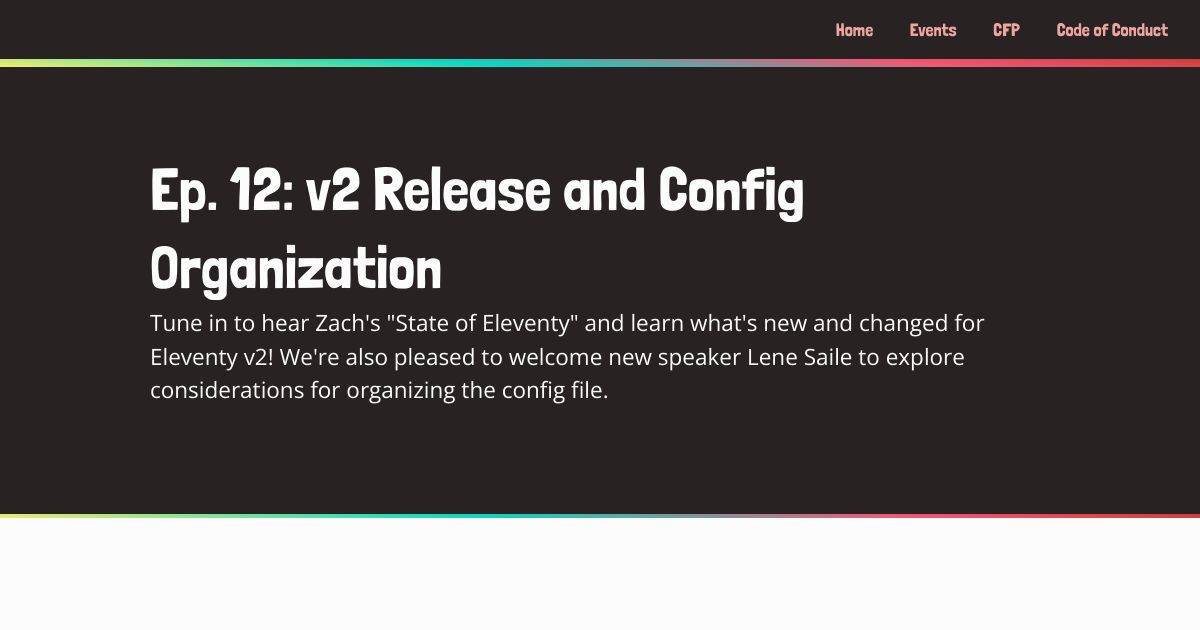 Home Events CFP Code of Conduct

Ep. 12: v2 Release and Config Organization

Tune in to hear Zach's "State of Eleventy" and learn what's new and changed for Eleventy v2! We're also pleased to welcome new speaker Lene Saile to explore considerations for organizing the config file.